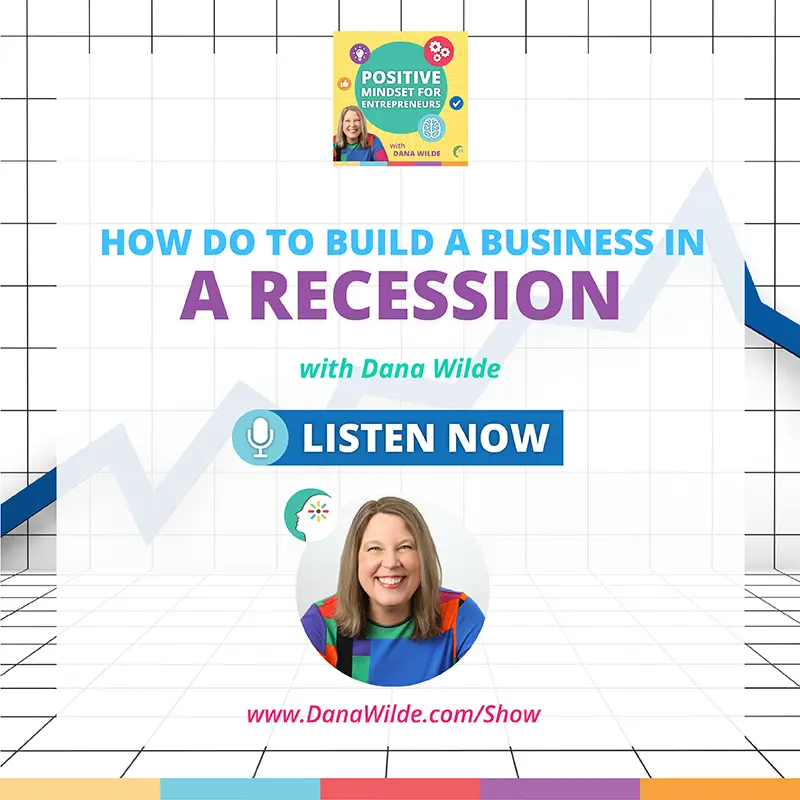 POSITIVE MINDSET FOR ENTREPRENEURS
with DANA WILDE

HOW DO TO BUILD A BUSINESS IN A RECESSION

with Dana Wilde

LISTEN NOW

www.DanaWilde.com/Show